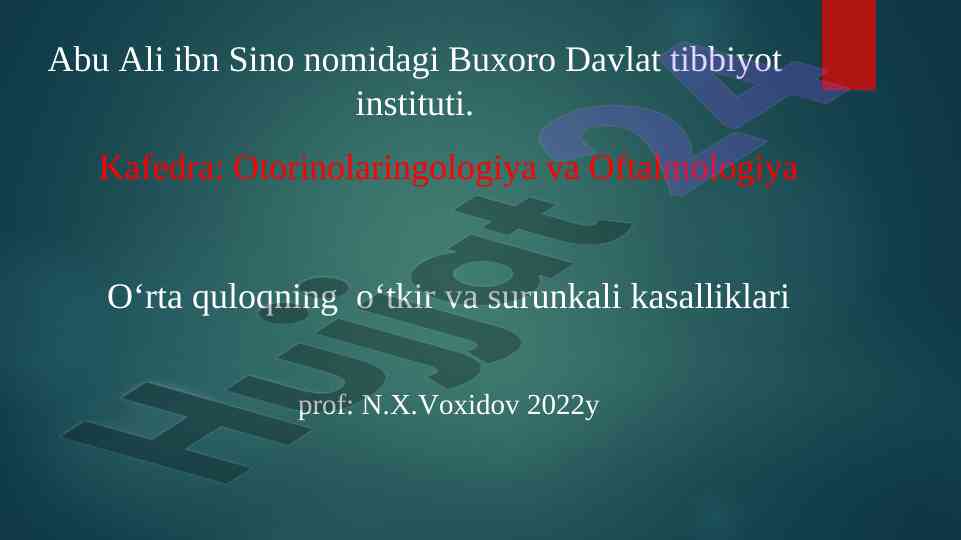 Abu Ali ibn Sino nomidagi Buxoro Davlat tibbiyot instituti.

Kafedra: Otorinolaringologiya va Oftalmologiya

O‘rta quloqning o‘tkir va surunkali kasalliklari

prof: N.X.Voxidov 2022y

Hujjat24